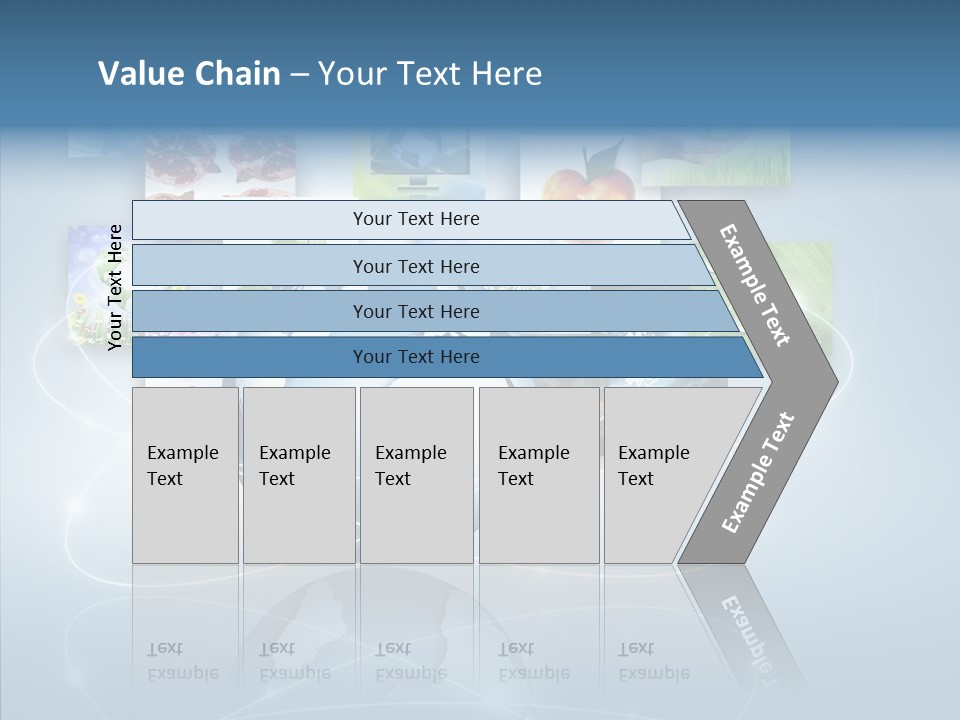 Value Chain – Your Text Here

Your Text Here

Your Text Here

Your Text Here

Your Text Here

Your Text Here

Example Text

Example Text

Example Text

Example Text

Example Text

Example Text

Example Text